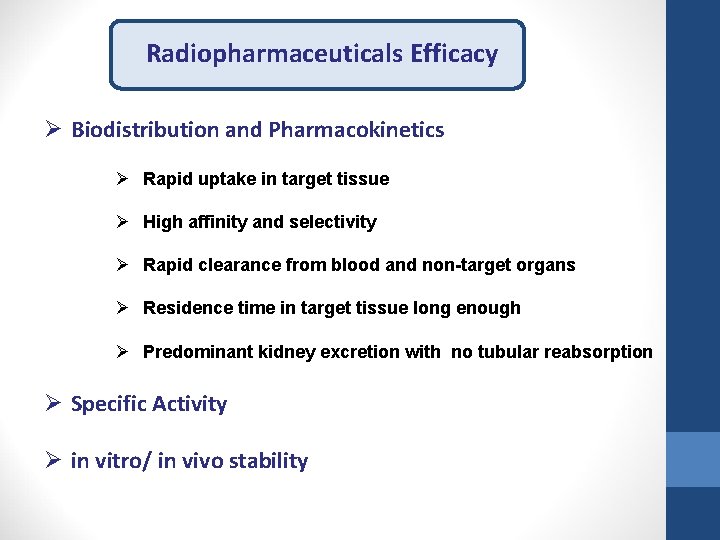 Radiopharmaceuticals Efficacy

➢ Biodistribution and Pharmacokinetics

➢ Rapid uptake in target tissue

➢ High affinity and selectivity

➢ Rapid clearance from blood and non-target organs

➢ Residence time in target tissue long enough

➢ Predominant kidney excretion with no tubular reabsorption

➢ Specific Activity

➢ in vitro/ in vivo stability